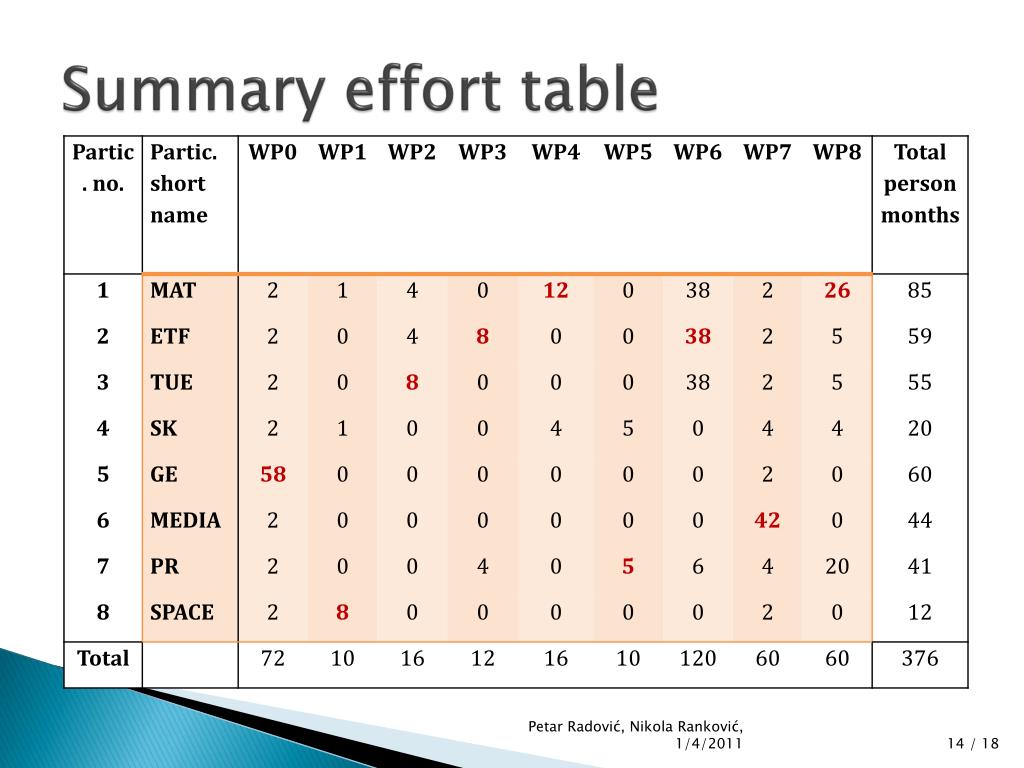 Summary effort table

| Partic. no. | Partic. short name | WP0 | WP1 | WP2 | WP3 | WP4 | WP5 | WP6 | WP7 | WP8 | Total person months |
|---|---|---|---|---|---|---|---|---|---|---|---|
| 1 | MAT | 2 | 1 | 4 | 0 | 12 | 0 | 38 | 2 | 26 | 85 |
| 2 | ETF | 2 | 0 | 4 | 8 | 0 | 0 | 38 | 2 | 5 | 59 |
| 3 | TUE | 2 | 0 | 8 | 0 | 0 | 0 | 38 | 2 | 5 | 55 |
| 4 | SK | 2 | 1 | 0 | 0 | 4 | 5 | 0 | 4 | 4 | 20 |
| 5 | GE | 58 | 0 | 0 | 0 | 0 | 0 | 0 | 2 | 0 | 60 |
| 6 | MEDIA | 2 | 0 | 0 | 0 | 0 | 0 | 0 | 42 | 0 | 44 |
| 7 | PR | 2 | 0 | 0 | 4 | 0 | 5 | 6 | 4 | 20 | 41 |
| 8 | SPACE | 2 | 8 | 0 | 0 | 0 | 0 | 0 | 2 | 0 | 12 |
| Total | | 72 | 10 | 16 | 12 | 16 | 10 | 120 | 60 | 60 | 376 |

Petar Radović, Nikola Ranković, 1/4/2011

14 / 18